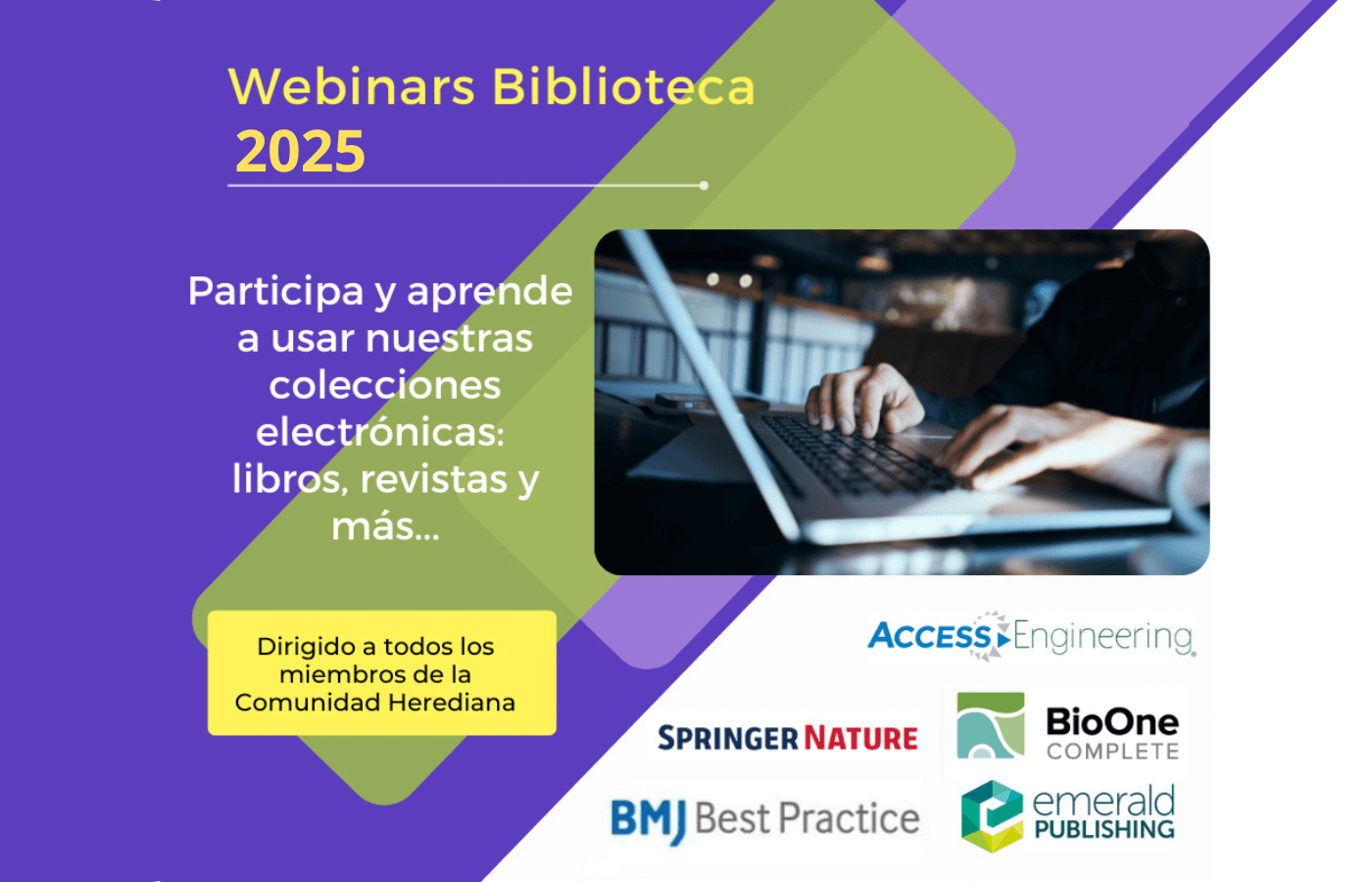 Webinars Biblioteca
2025

Participa y aprende a usar nuestras colecciones electrónicas: libros, revistas y más...

Dirigido a todos los miembros de la Comunidad Herediana

ACCESS Engineering

SPRINGER NATURE

BioOne COMPLETE

BMJ Best Practice

emerald PUBLISHING